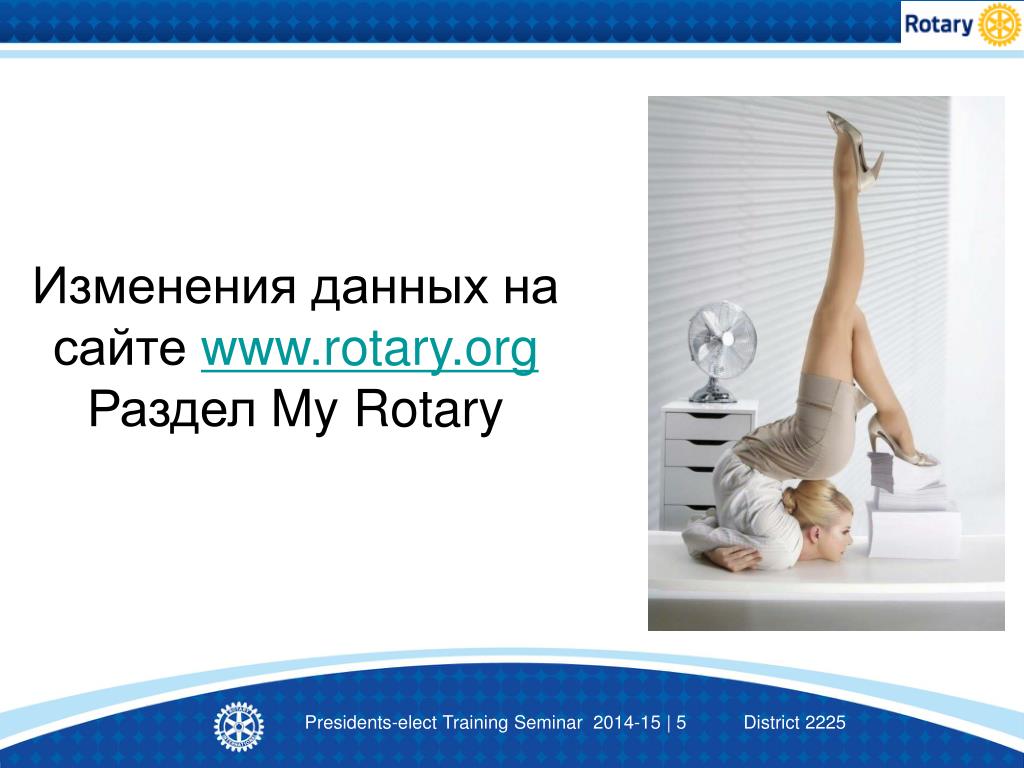 Rotary

Изменения данных на сайте www.rotary.org Раздел My Rotary

Presidents-elect Training Seminar 2014-15 | 5 District 2225